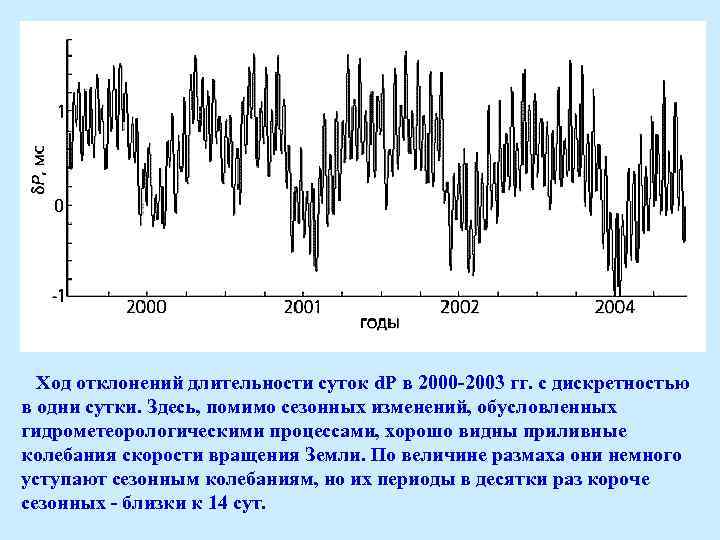 $\delta P$, мс

1

0

-1

2000

2001

2002

2004

годы

Ход отклонений длительности суток dP в 2000-2003 гг. с дискретностью в одни сутки. Здесь, помимо сезонных изменений, обусловленных гидрометеорологическими процессами, хорошо видны приливные колебания скорости вращения Земли. По величине размаха они немного уступают сезонным колебаниям, но их периоды в десятки раз короче сезонных - близки к 14 сут.